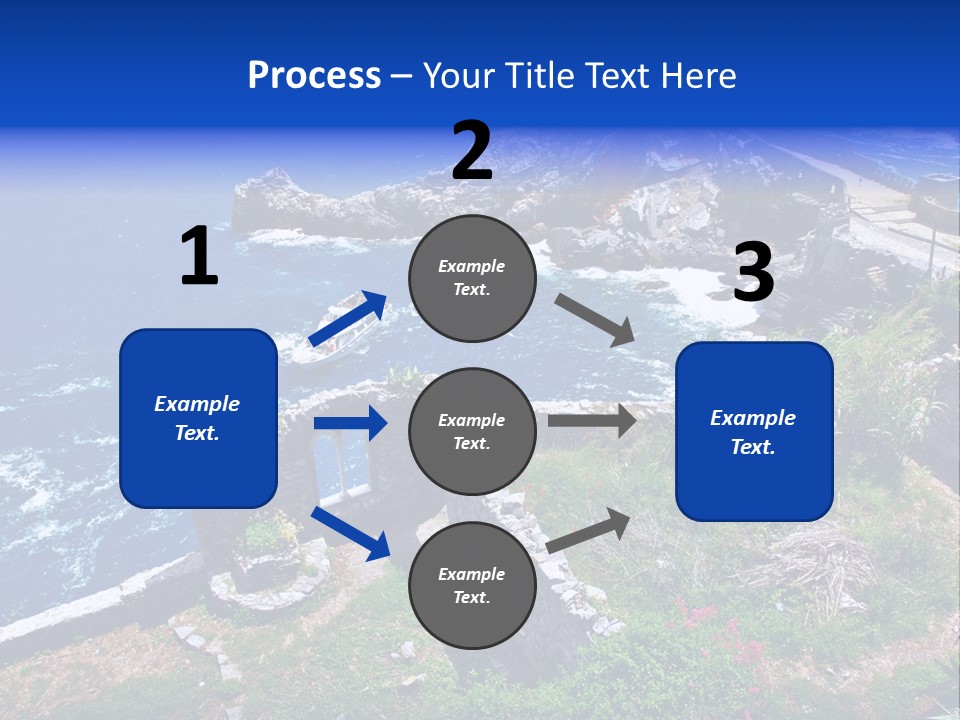 Process – Your Title Text Here

1

Example Text.

2

Example Text.

Example Text.

Example Text.

3

Example Text.